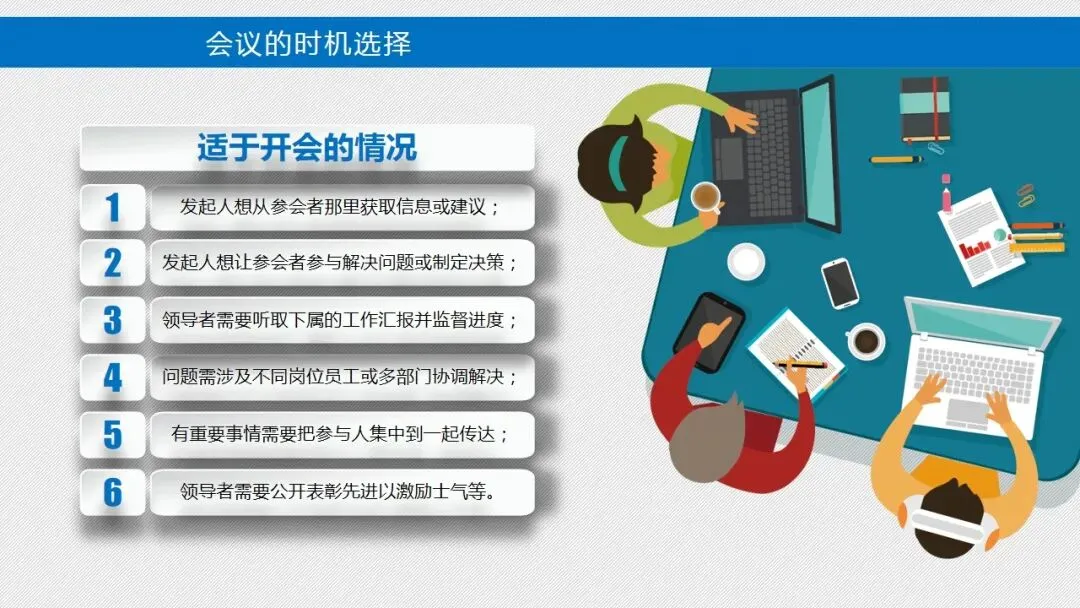 会议的时机选择

适于开会的情况

1 发起人想从参会者那里获取信息或建议；

2 发起人想让参会者参与解决问题或制定决策；

3 领导者需要听取下属的工作汇报并监督进度；

4 问题需涉及不同岗位员工或多部门协调解决；

5 有重要事情需要把参与人集中到一起传达；

6 领导者需要公开表彰先进以激励士气等。